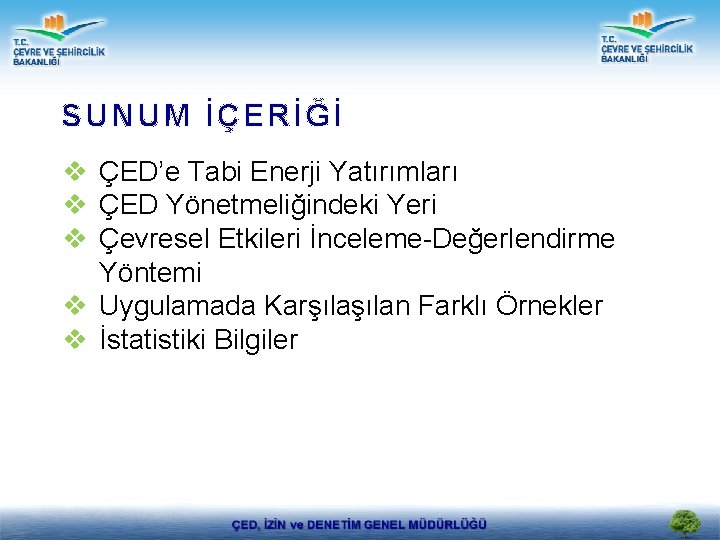 T.C.
ÇEVRE VE ŞEHİRCİLİK
BAKANLIĞI

T.C.
ÇEVRE VE ŞEHİRCİLİK
BAKANLIĞI

SUNUM İÇERİĞİ

❖ ÇED'e Tabi Enerji Yatırımları
❖ ÇED Yönetmeliğindeki Yeri
❖ Çevresel Etkileri İnceleme-Değerlendirme Yöntemi
❖ Uygulamada Karşılaşılan Farklı Örnekler
❖ İstatistiki Bilgiler

ÇED, İZİN ve DENETİM GENEL MÜDÜRLÜĞÜ